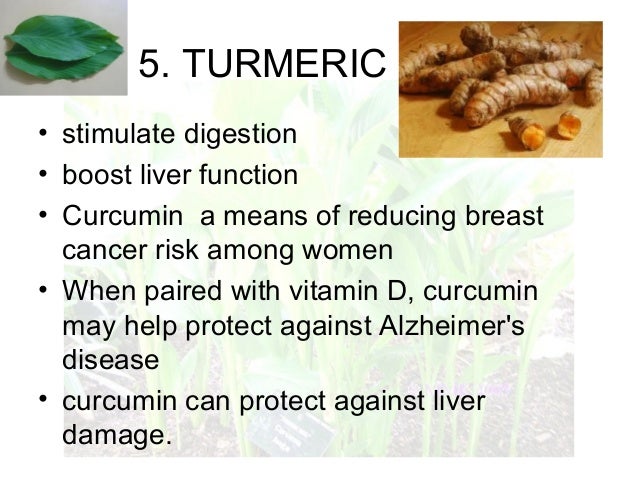 5. TURMERIC

• stimulate digestion
• boost liver function
• Curcumin  a means of reducing breast cancer risk among women
• When paired with vitamin D, curcumin may help protect against Alzheimer's disease
• curcumin can protect against liver damage.